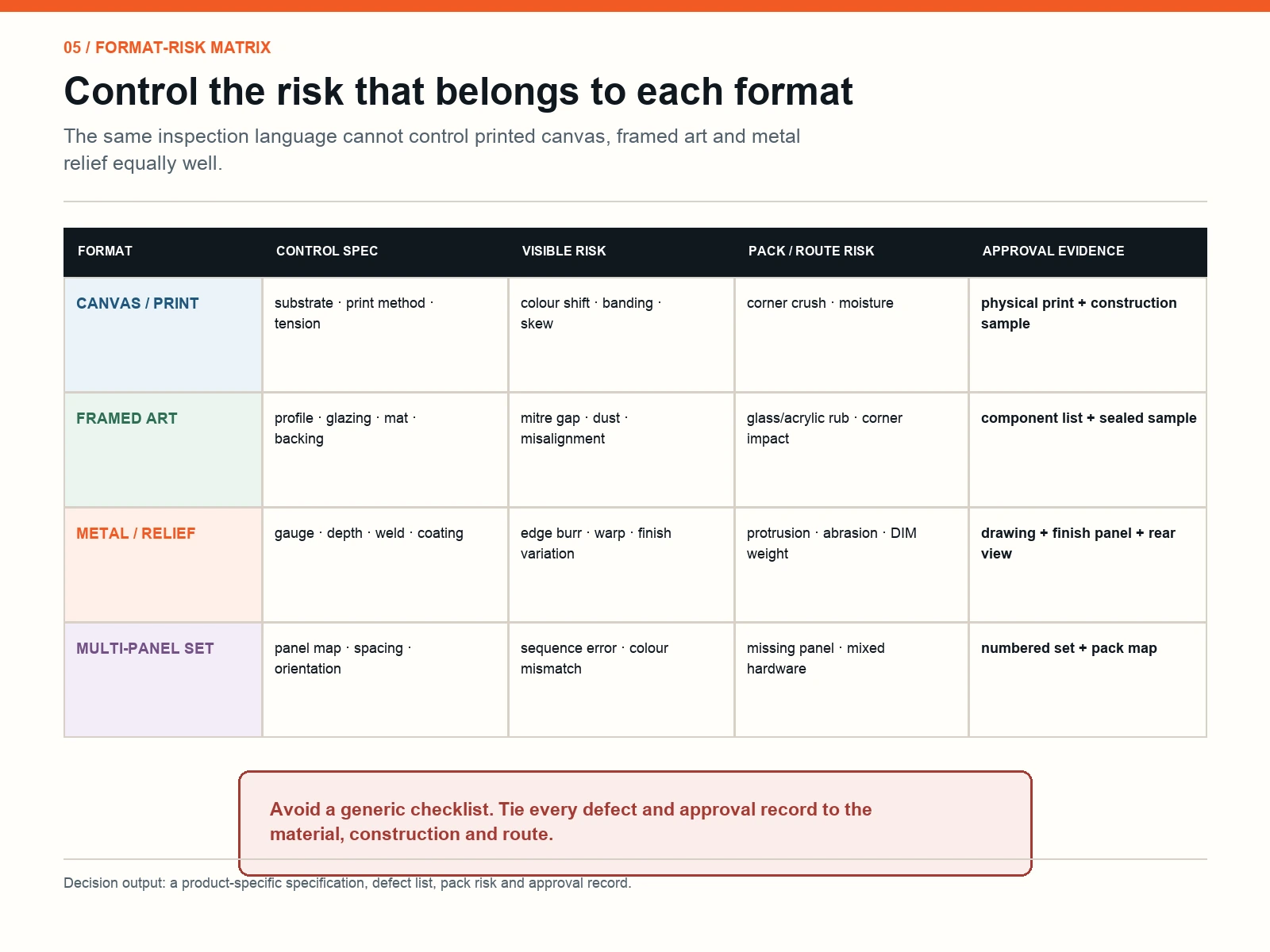 05 / FORMAT-RISK MATRIX

Control the risk that belongs to each format

The same inspection language cannot control printed canvas, framed art and metal relief equally well.

| FORMAT | CONTROL SPEC | VISIBLE RISK | PACK / ROUTE RISK | APPROVAL EVIDENCE |
|---|---|---|---|---|
| CANVAS / PRINT | substrate · print method · tension | colour shift · banding · skew | corner crush · moisture | physical print + construction sample |
| FRAMED ART | profile · glazing · mat · backing | mitre gap · dust · misalignment | glass/acrylic rub · corner impact | component list + sealed sample |
| METAL / RELIEF | gauge · depth · weld · coating | edge burr · warp · finish variation | protrusion · abrasion · DIM weight | drawing + finish panel + rear view |
| MULTI-PANEL SET | panel map · spacing · orientation | sequence error · colour mismatch | missing panel · mixed hardware | numbered set + pack map |

Avoid a generic checklist. Tie every defect and approval record to the material, construction and route.

Decision output: a product-specific specification, defect list, pack risk and approval record.